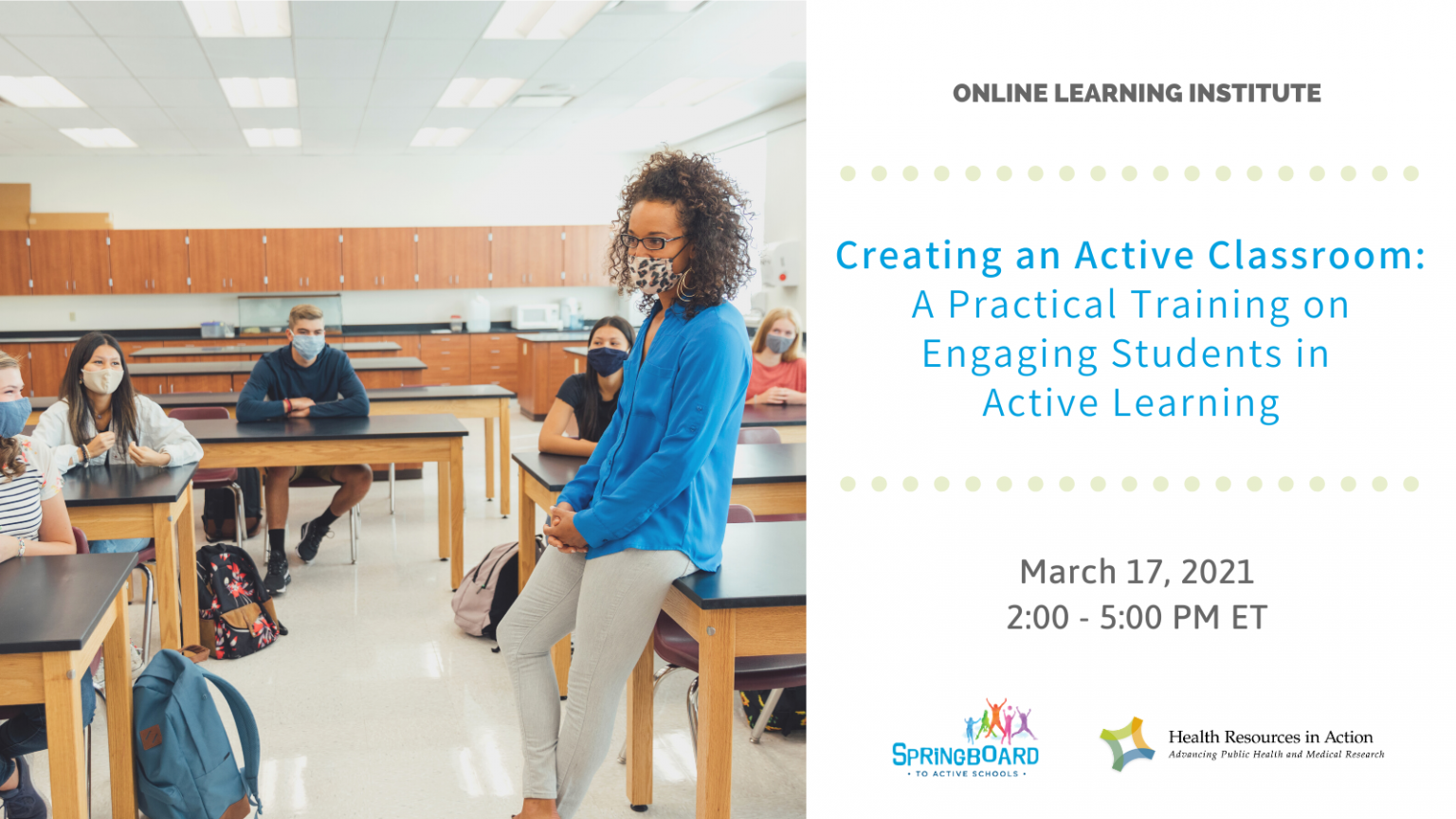 ONLINE LEARNING INSTITUTE

Creating an Active Classroom: A Practical Training on Engaging Students in Active Learning

March 17, 2021
2:00 - 5:00 PM ET

SPRINGBOARD
• TO ACTIVE SCHOOLS •

Health Resources in Action
Advancing Public Health and Medical Research